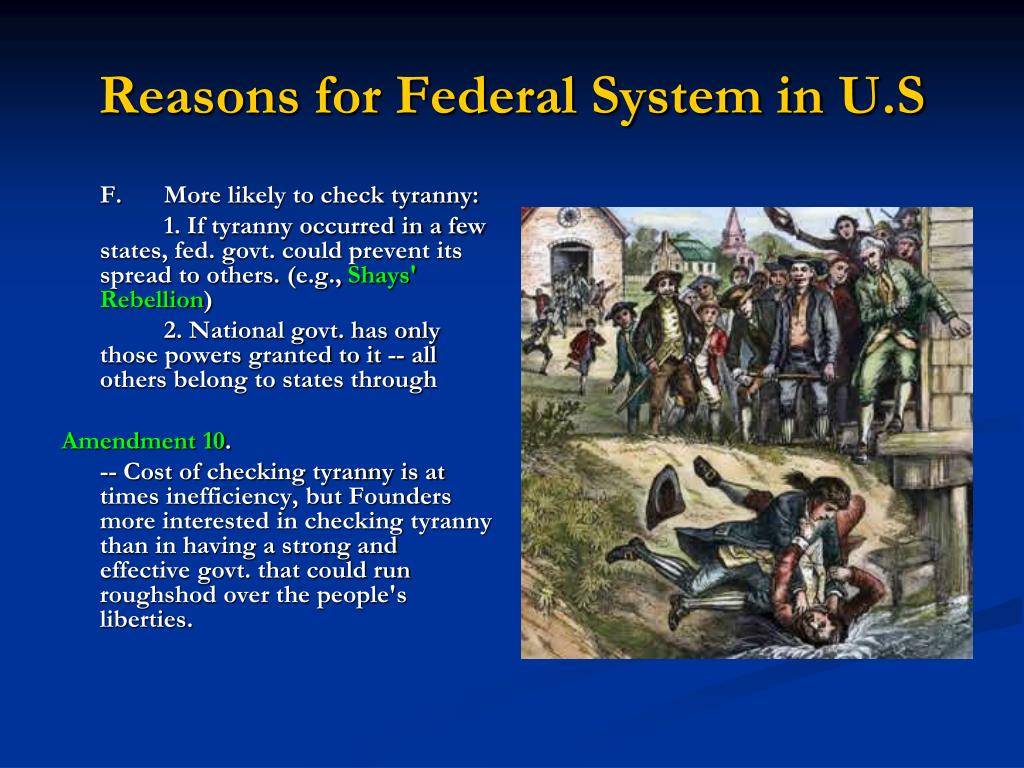 Reasons for Federal System in U.S

F. More likely to check tyranny:

1. If tyranny occurred in a few states, fed. govt. could prevent its spread to others. (e.g., Shays' Rebellion)

2. National govt. has only those powers granted to it -- all others belong to states through

Amendment 10.

-- Cost of checking tyranny is at times inefficiency, but Founders more interested in checking tyranny than in having a strong and effective govt. that could run roughshod over the people's liberties.